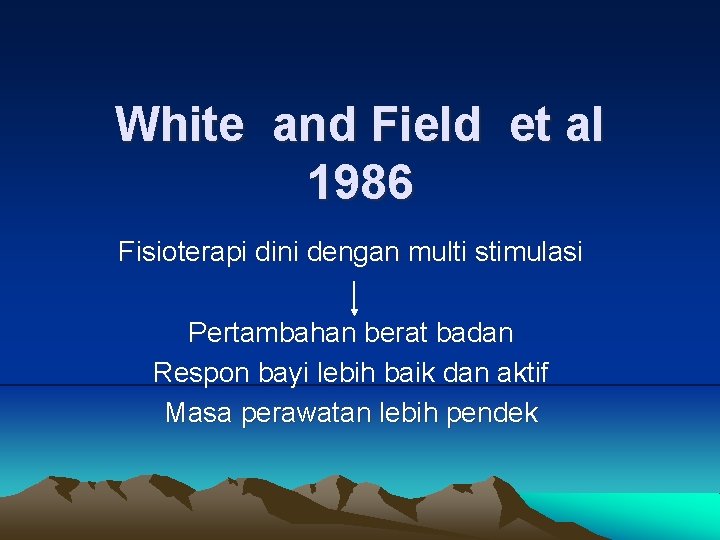 White and Field et al 1986

Fisioterapi dini dengan multi stimulasi

Pertambahan berat badan
Respon bayi lebih baik dan aktif
Masa perawatan lebih pendek